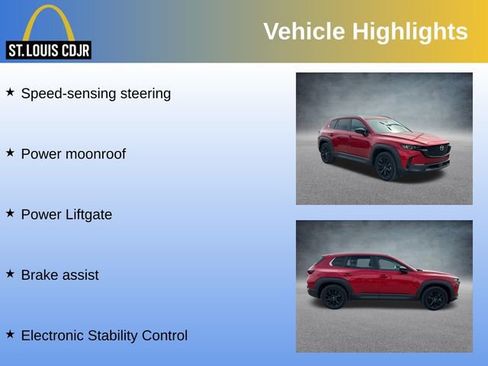 ST. LOUIS CDJR

Vehicle Highlights

★ Speed-sensing steering

★ Power moonroof

★ Power Liftgate

★ Brake assist

★ Electronic Stability Control